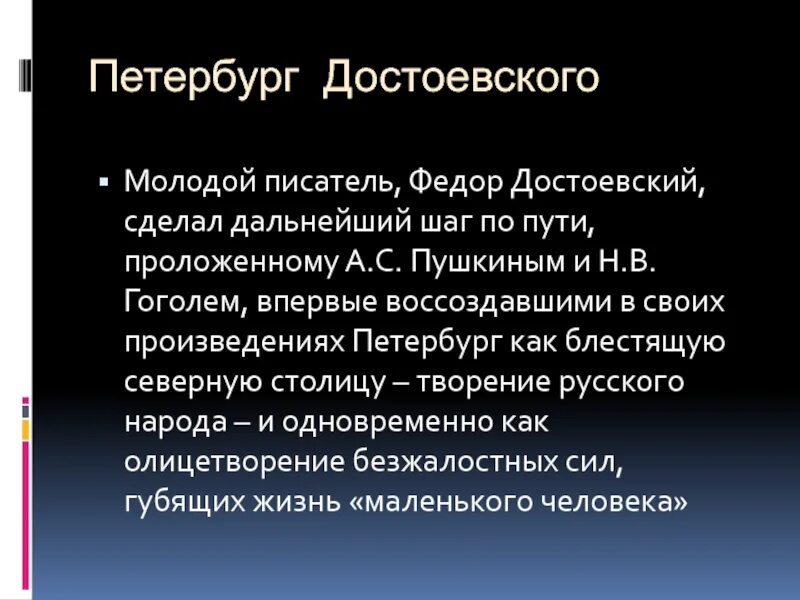 Петербург Достоевского

▪ Молодой писатель, Федор Достоевский, сделал дальнейший шаг по пути, проложенному А.С. Пушкиным и Н.В. Гоголем, впервые воссоздавшими в своих произведениях Петербург как блестящую северную столицу – творение русского народа – и одновременно как олицетворение безжалостных сил, губящих жизнь «маленького человека»